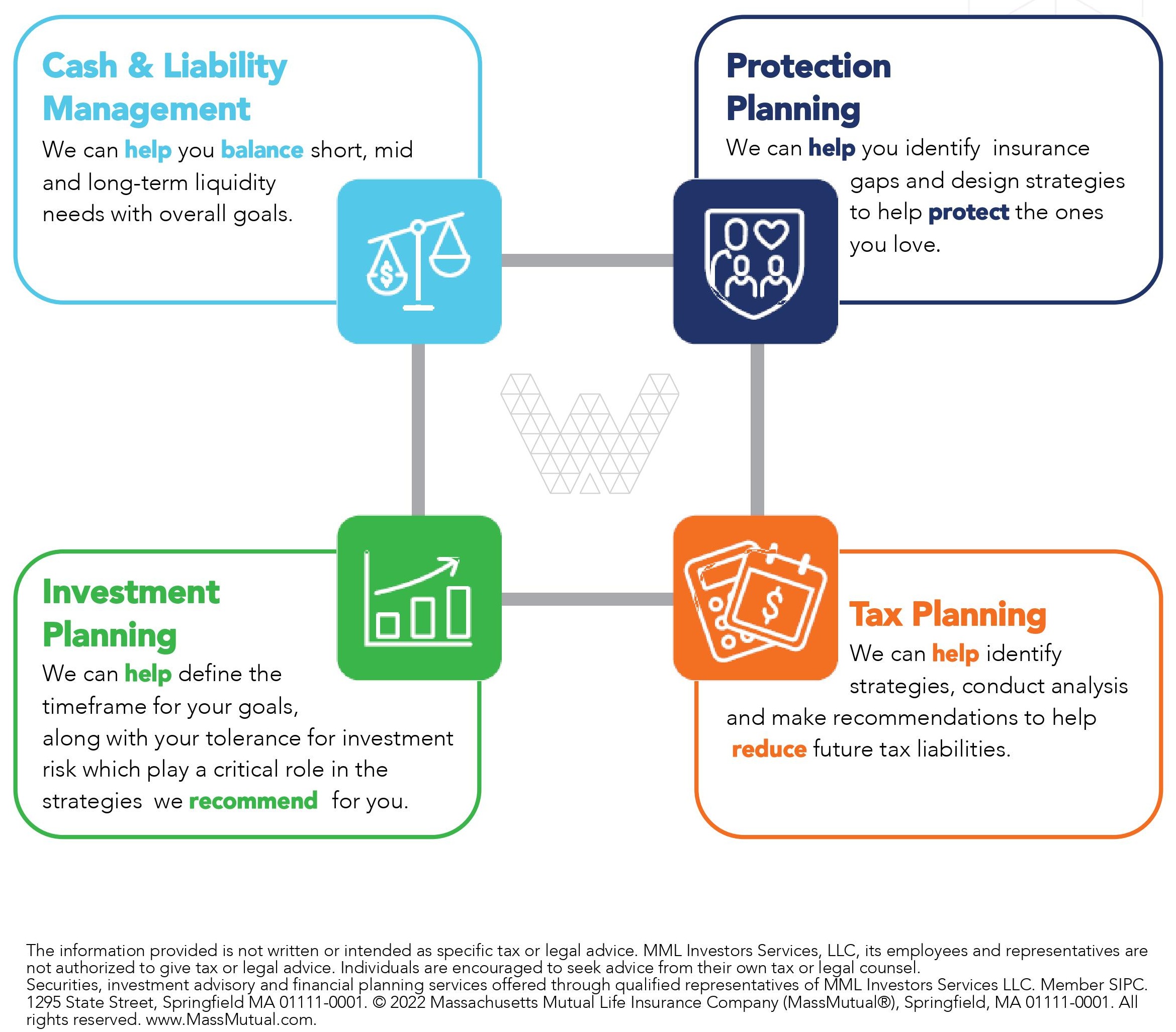 Cash & Liability Management

We can help you balance short, mid and long-term liquidity needs with overall goals.

Protection Planning

We can help you identify insurance gaps and design strategies to help protect the ones you love.

Investment Planning

We can help define the timeframe for your goals, along with your tolerance for investment risk which play a critical role in the strategies we recommend for you.

Tax Planning

We can help identify strategies, conduct analysis and make recommendations to help reduce future tax liabilities.

The information provided is not written or intended as specific tax or legal advice. MML Investors Services, LLC, its employees and representatives are not authorized to give tax or legal advice. Individuals are encouraged to seek advice from their own tax or legal counsel.
Securities, investment advisory and financial planning services offered through qualified representatives of MML Investors Services LLC. Member SIPC. 1295 State Street, Springfield MA 01111-0001. © 2022 Massachusetts Mutual Life Insurance Company (MassMutual®), Springfield, MA 01111-0001. All rights reserved. www.MassMutual.com.